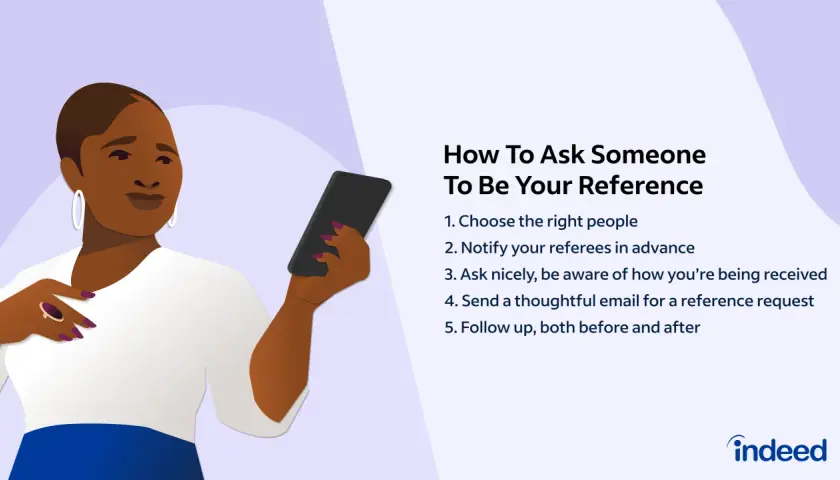 How To Ask Someone To Be Your Reference

1. Choose the right people
2. Notify your referees in advance
3. Ask nicely, be aware of how you're being received
4. Send a thoughtful email for a reference request
5. Follow up, both before and after

indeed